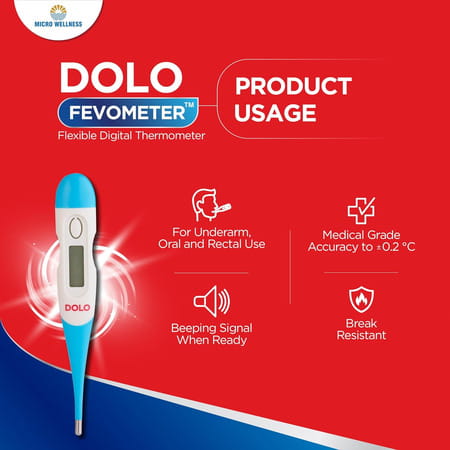 MICRO WELLNESS

DOLO
FEVOMETER™
Flexible Digital Thermometer

PRODUCT USAGE

For Underarm, Oral and Rectal Use

Medical Grade Accuracy to ±0.2 °C

Beeping Signal When Ready

Break Resistant

DOLO